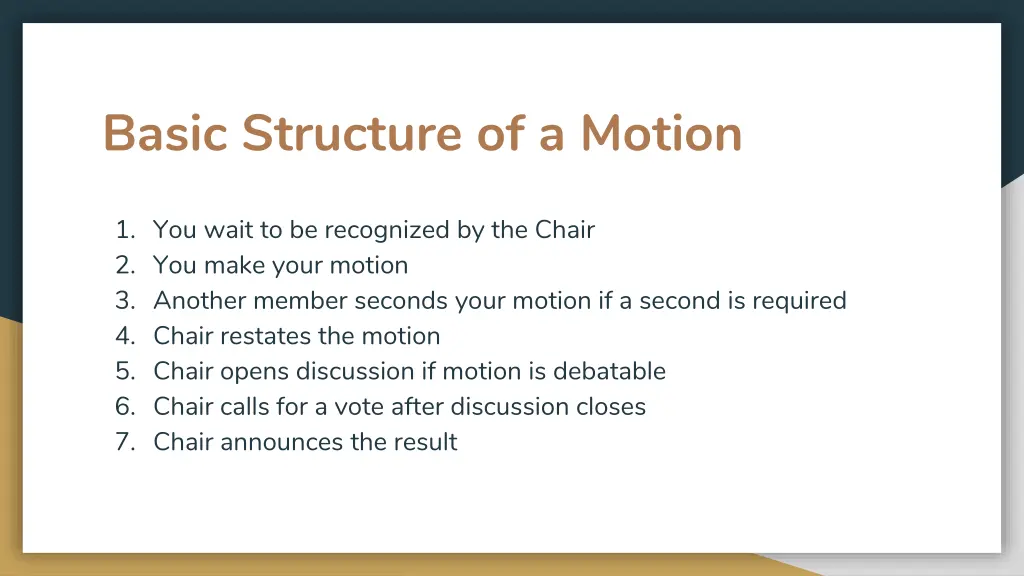 Basic Structure of a Motion

1. You wait to be recognized by the Chair
2. You make your motion
3. Another member seconds your motion if a second is required
4. Chair restates the motion
5. Chair opens discussion if motion is debatable
6. Chair calls for a vote after discussion closes
7. Chair announces the result